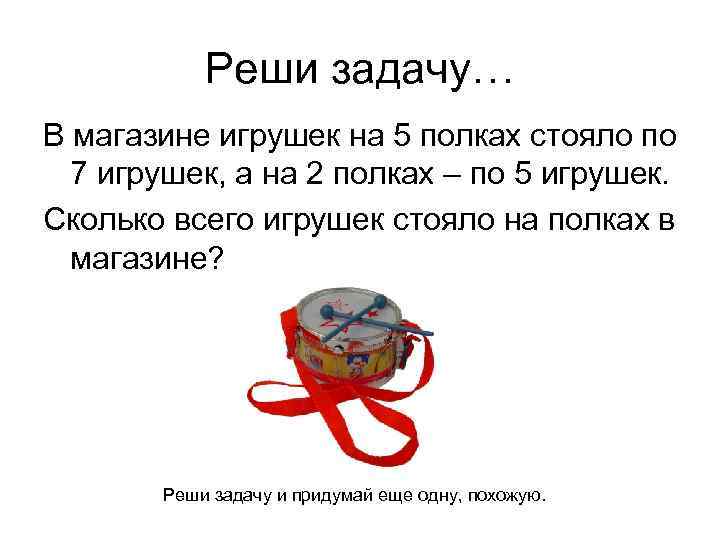 Реши задачу…

В магазине игрушек на 5 полках стояло по 7 игрушек, а на 2 полках – по 5 игрушек.

Сколько всего игрушек стояло на полках в магазине?

Реши задачу и придумай еще одну, похожую.